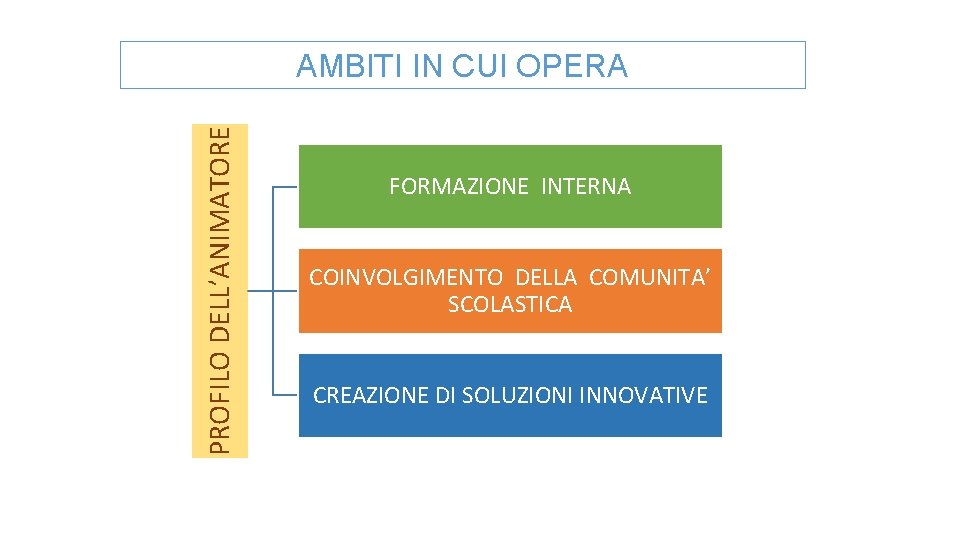 AMBITI IN CUI OPERA

PROFILO DELL'ANIMATORE

FORMAZIONE INTERNA

COINVOLGIMENTO DELLA COMUNITA' SCOLASTICA

CREAZIONE DI SOLUZIONI INNOVATIVE